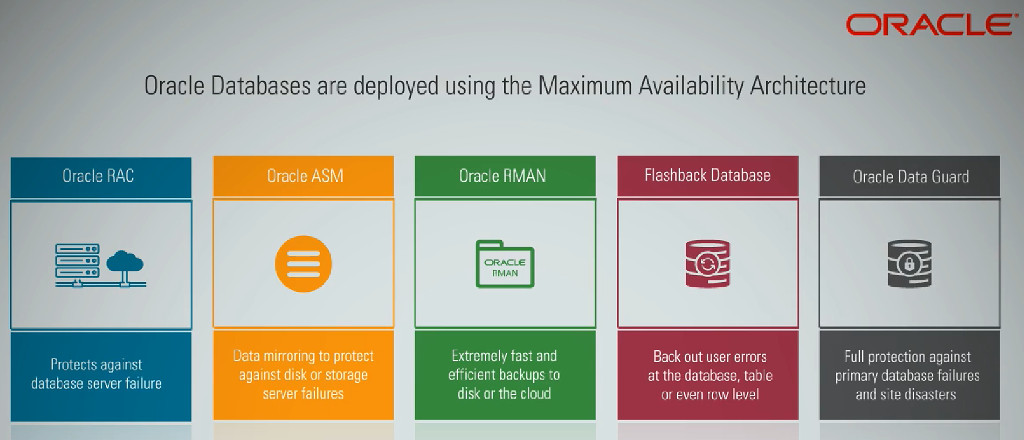 ORACLE

Oracle Databases are deployed using the Maximum Availability Architecture

Oracle RAC

Protects against database server failure

Oracle ASM

Data mirroring to protect against disk or storage server failures

Oracle RMAN

ORACLE RMAN

Extremely fast and efficient backups to disk or the cloud

Flashback Database

Back out user errors at the database, table or even row level

Oracle Data Guard

Full protection against primary database failures and site disasters